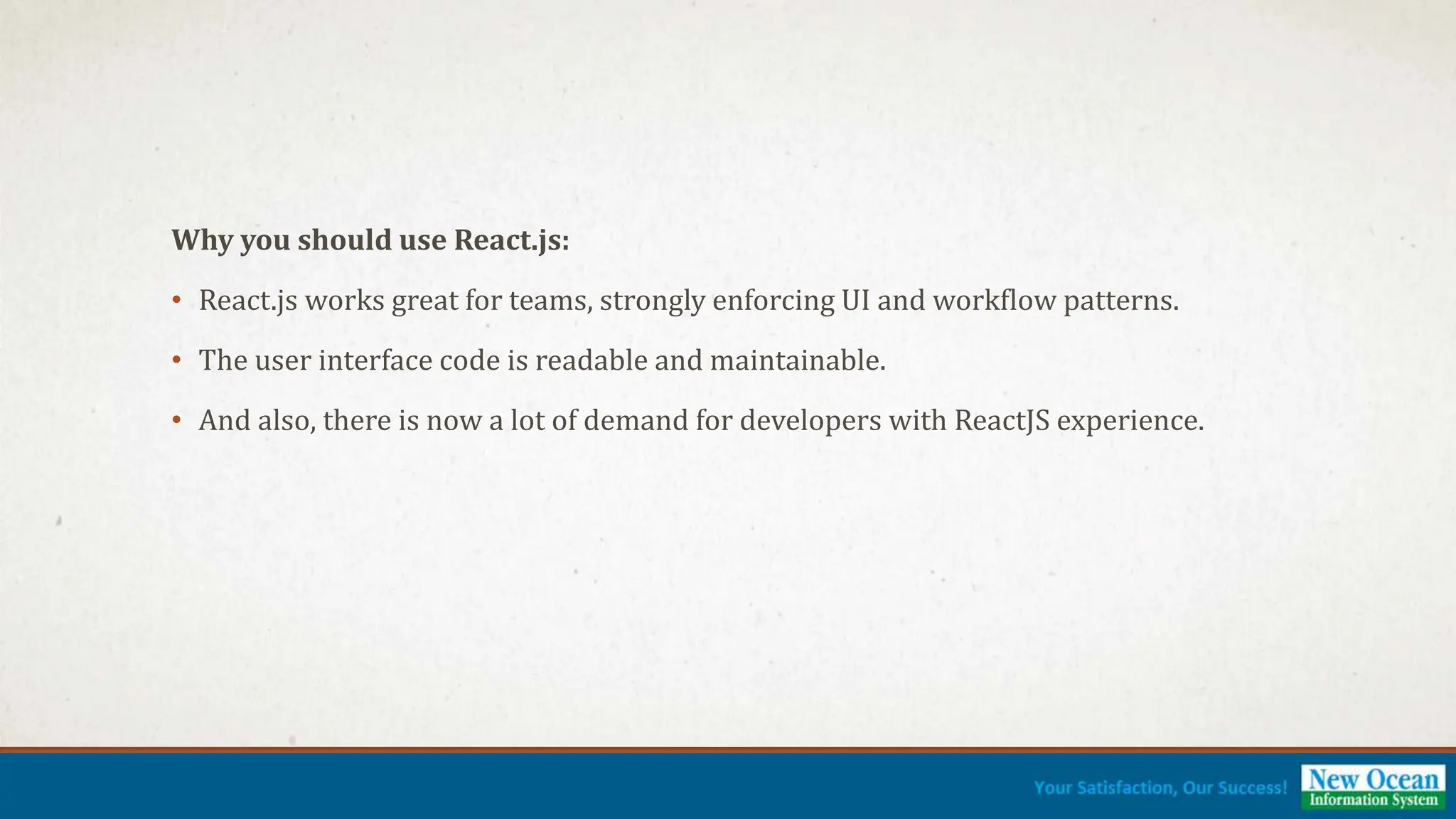 Why you should use React.js:

• React.js works great for teams, strongly enforcing UI and workflow patterns.

• The user interface code is readable and maintainable.

• And also, there is now a lot of demand for developers with ReactJS experience.

Your Satisfaction, Our Success!

New Ocean
Information System